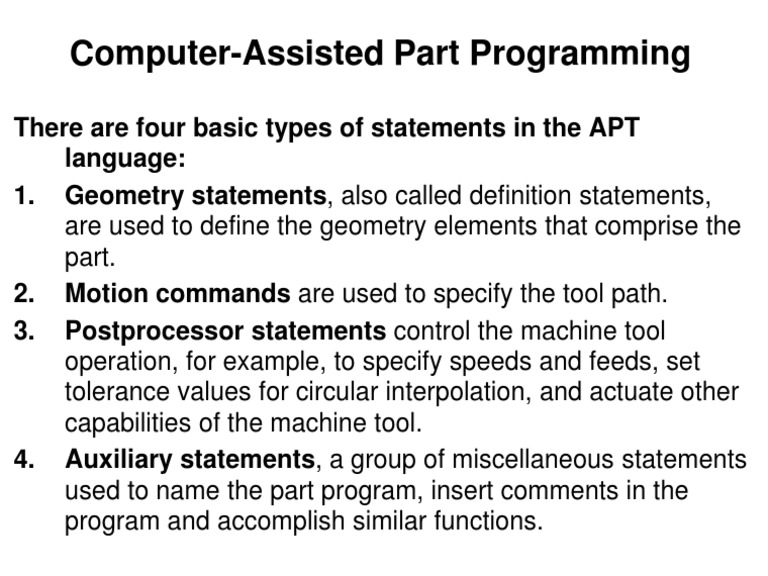 Computer-Assisted Part Programming

There are four basic types of statements in the APT language:

1. Geometry statements, also called definition statements, are used to define the geometry elements that comprise the part.
2. Motion commands are used to specify the tool path.
3. Postprocessor statements control the machine tool operation, for example, to specify speeds and feeds, set tolerance values for circular interpolation, and actuate other capabilities of the machine tool.
4. Auxiliary statements, a group of miscellaneous statements used to name the part program, insert comments in the program and accomplish similar functions.